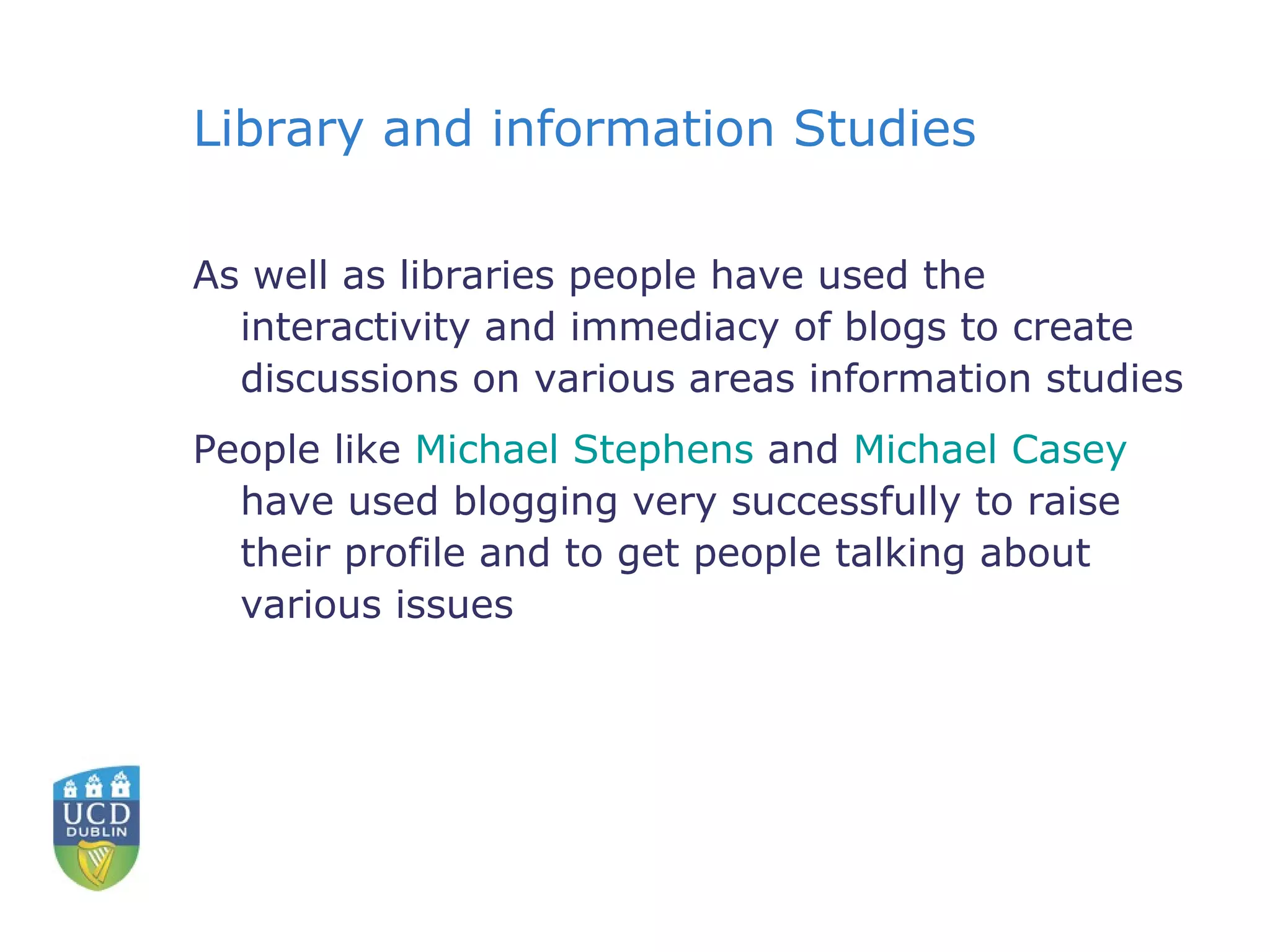 Library and information Studies

As well as libraries people have used the interactivity and immediacy of blogs to create discussions on various areas information studies

People like Michael Stephens and Michael Casey have used blogging very successfully to raise their profile and to get people talking about various issues

UCD
DUBLIN